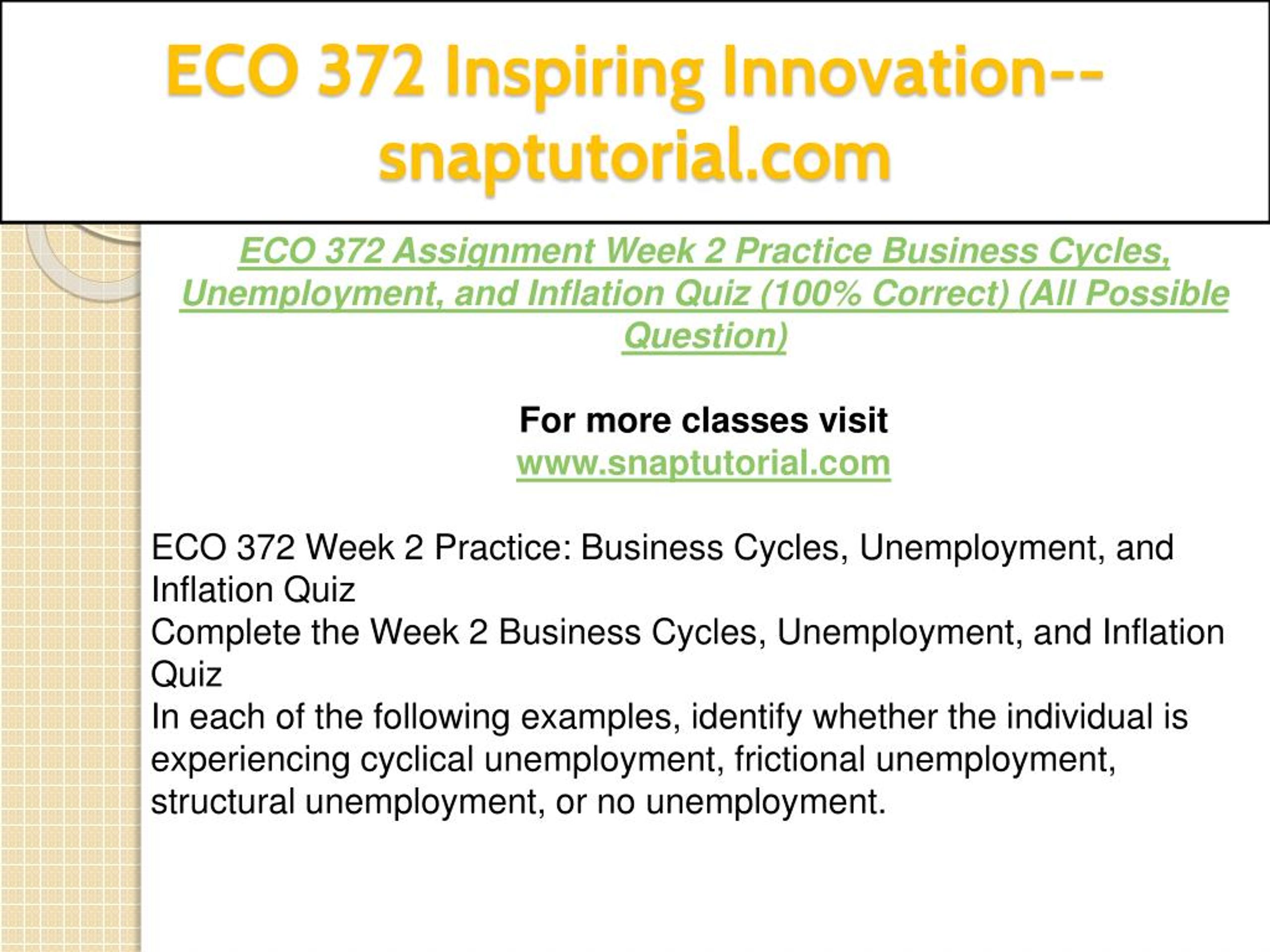 ECO 372 Inspiring Innovation--snaptutorial.com

ECO 372 Assignment Week 2 Practice Business Cycles, Unemployment, and Inflation Quiz (100% Correct) (All Possible Question)

For more classes visit
www.snaptutorial.com

ECO 372 Week 2 Practice: Business Cycles, Unemployment, and Inflation Quiz
Complete the Week 2 Business Cycles, Unemployment, and Inflation Quiz
In each of the following examples, identify whether the individual is experiencing cyclical unemployment, frictional unemployment, structural unemployment, or no unemployment.